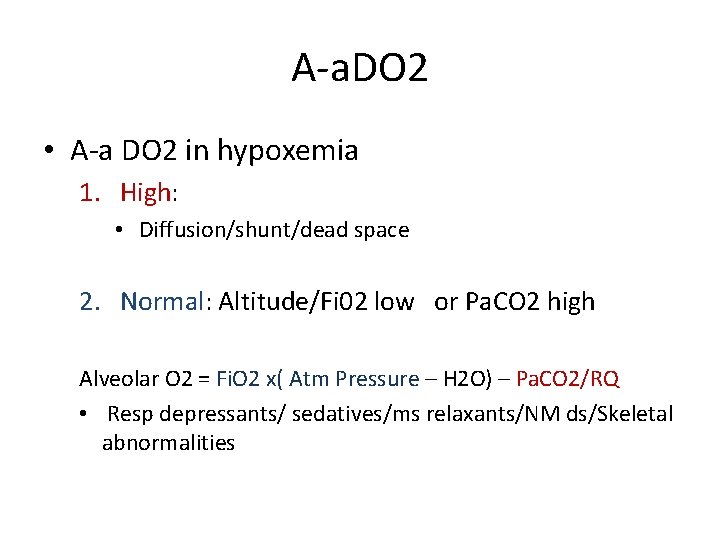 A-aDO2

• A-a DO2 in hypoxemia

1. High:

• Diffusion/shunt/dead space

2. Normal: Altitude/Fi02 low or PaCO2 high

Alveolar O2 = FiO2 x( Atm Pressure – H2O) – PaCO2/RQ

• Resp depressants/ sedatives/ms relaxants/NM ds/Skeletal abnormalities